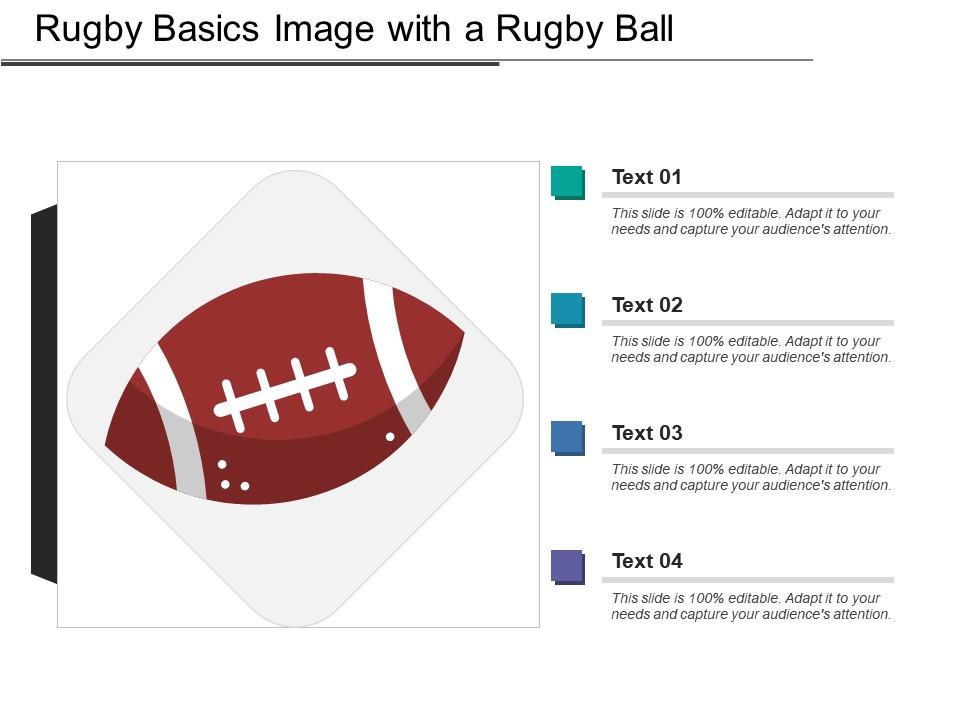 Rugby Basics Image with a Rugby Ball

Text 01

This slide is 100% editable. Adapt it to your needs and capture your audience's attention.

Text 02

This slide is 100% editable. Adapt it to your needs and capture your audience's attention.

Text 03

This slide is 100% editable. Adapt it to your needs and capture your audience's attention.

Text 04

This slide is 100% editable. Adapt it to your needs and capture your audience's attention.